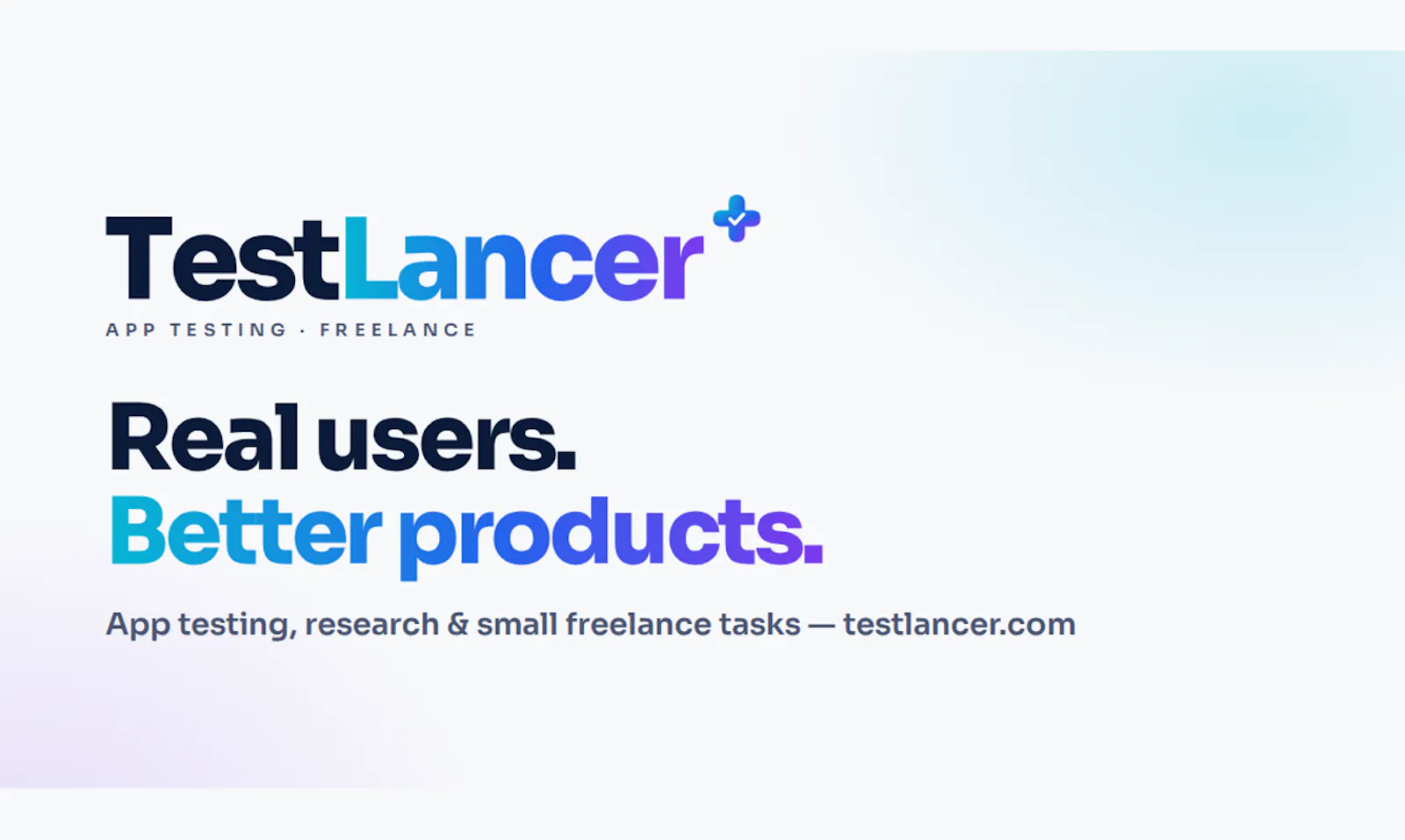 TestLancer

APP TESTING · FREELANCE

Real users.
Better products.

App testing, research & small freelance tasks — testlancer.com